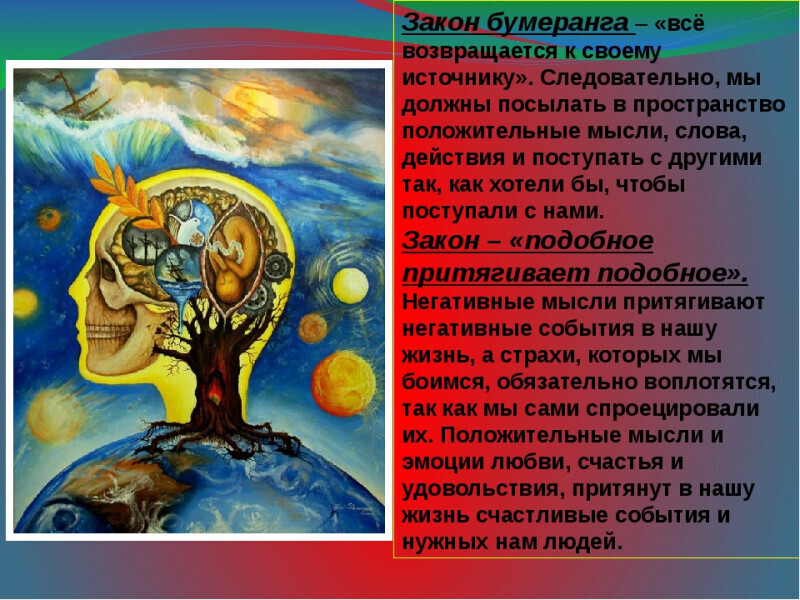 Закон бумеранга – «всё возвращается к своему источнику». Следовательно, мы должны посылать в пространство положительные мысли, слова, действия и поступать с другими так, как хотели бы, чтобы поступали с нами.

Закон – «подобное притягивает подобное». Негативные мысли притягивают негативные события в нашу жизнь, а страхи, которых мы боимся, обязательно воплотятся, так как мы сами спроецировали их. Положительные мысли и эмоции любви, счастья и удовольствия, притянут в нашу жизнь счастливые события и нужных нам людей.